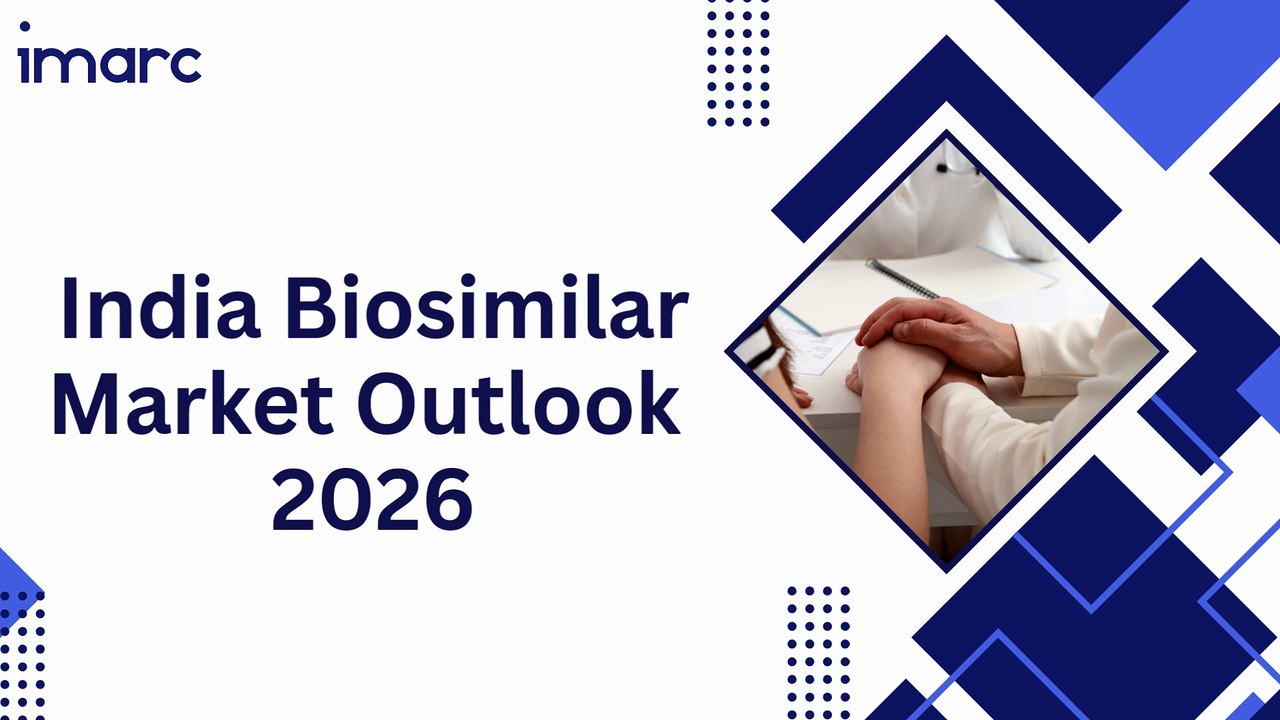 imarc

India Biosimilar Market Outlook 2026